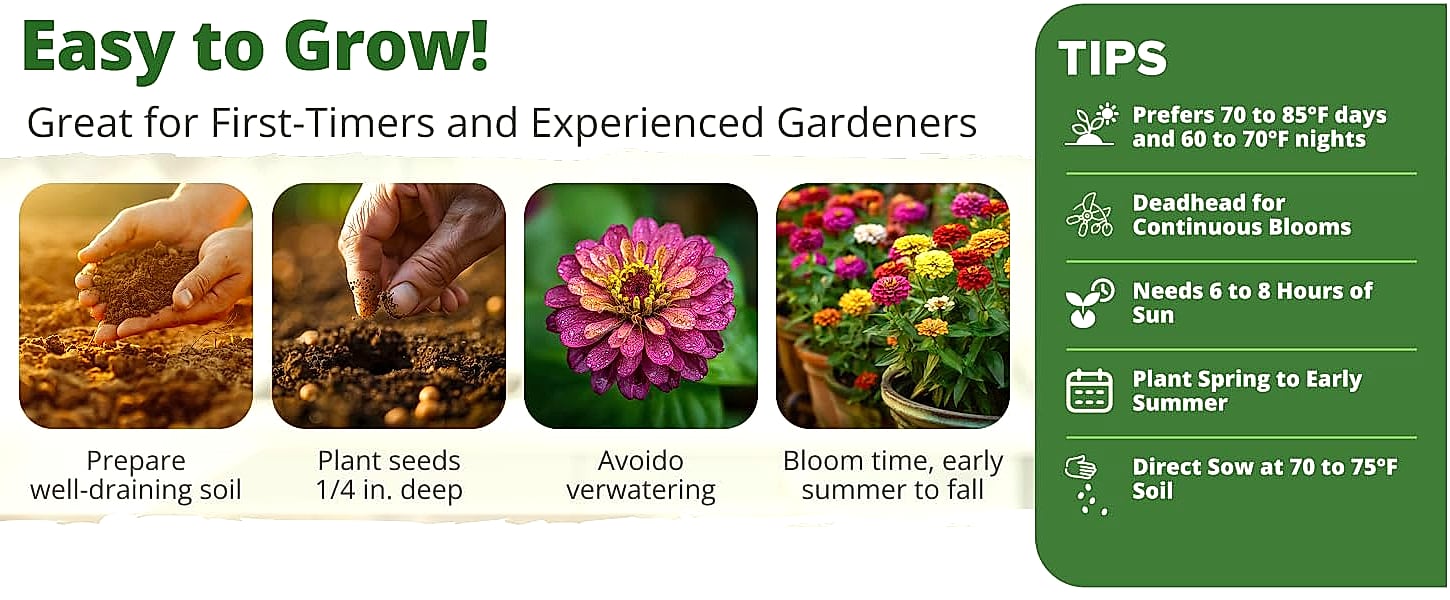 Easy to Grow!

Great for First-Timers and Experienced Gardeners

Prepare well-draining soil

Plant seeds 1/4 in. deep

Avoido verwatering

Bloom time, early summer to fall

TIPS

Prefers 70 to 85°F days and 60 to 70°F nights

Deadhead for Continuous Blooms

Needs 6 to 8 Hours of Sun

Plant Spring to Early Summer

Direct Sow at 70 to 75°F Soil